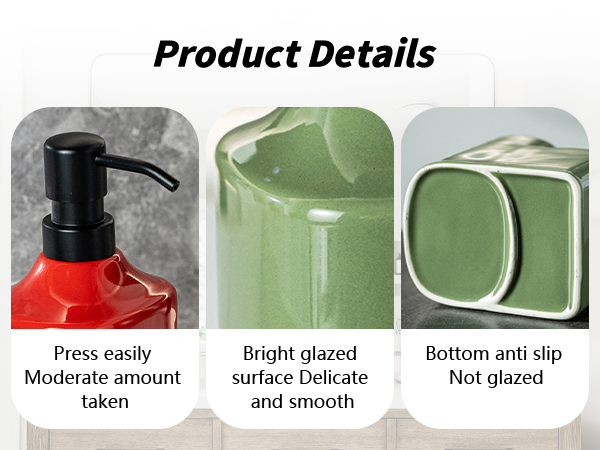 Product Details

Press easily Moderate amount taken

Bright glazed surface Delicate and smooth

Bottom anti slip Not glazed